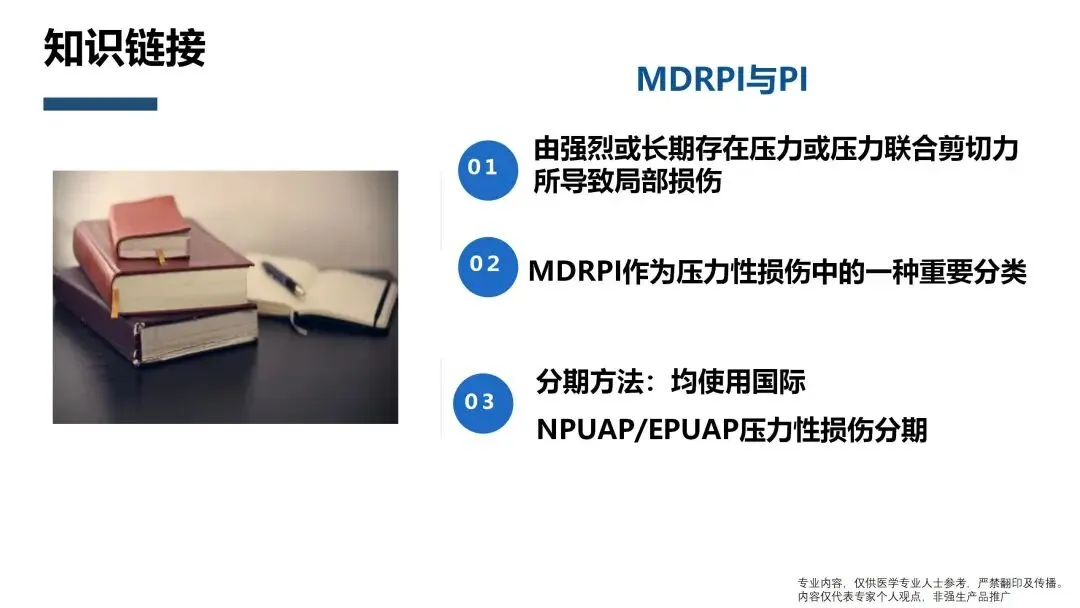 知识链接

MDRPI与PI

01 由强烈或长期存在压力或压力联合剪切力所导致局部损伤

02 MDRPI作为压力性损伤中的一种重要分类

03 分期方法：均使用国际 NPUAP/EPUAP压力性损伤分期

专业内容，仅供医学专业人士参考，严禁翻印及传播。
内容仅代表专家个人观点，非强生产品推广